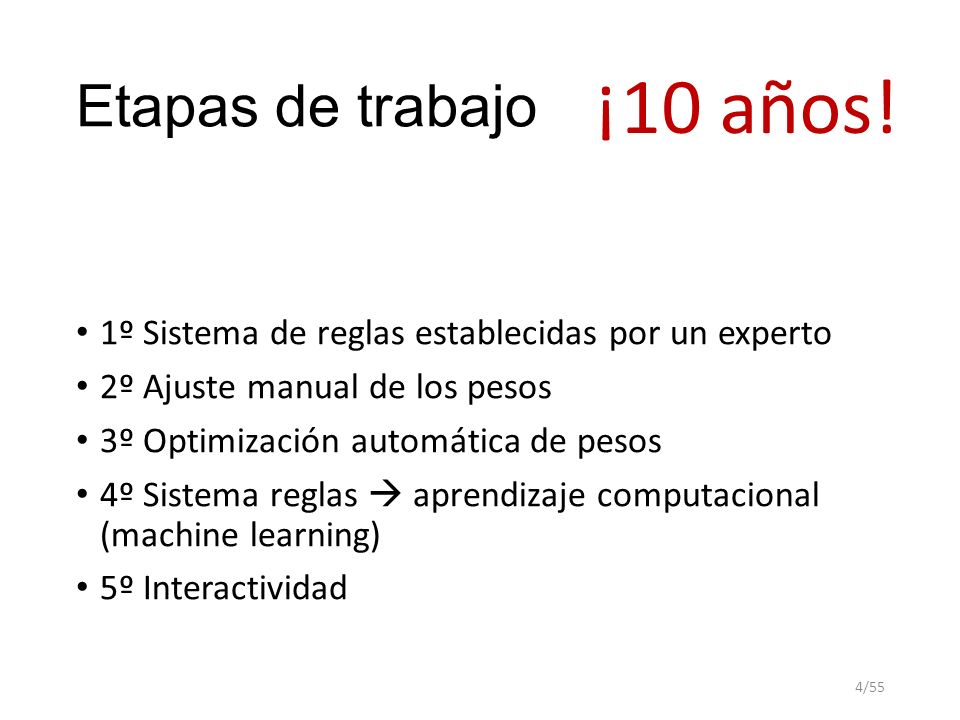 Etapas de trabajo ¡10 años!

• 1º Sistema de reglas establecidas por un experto
• 2º Ajuste manual de los pesos
• 3º Optimización automática de pesos
• 4º Sistema reglas → aprendizaje computacional (machine learning)
• 5º Interactividad

4/55